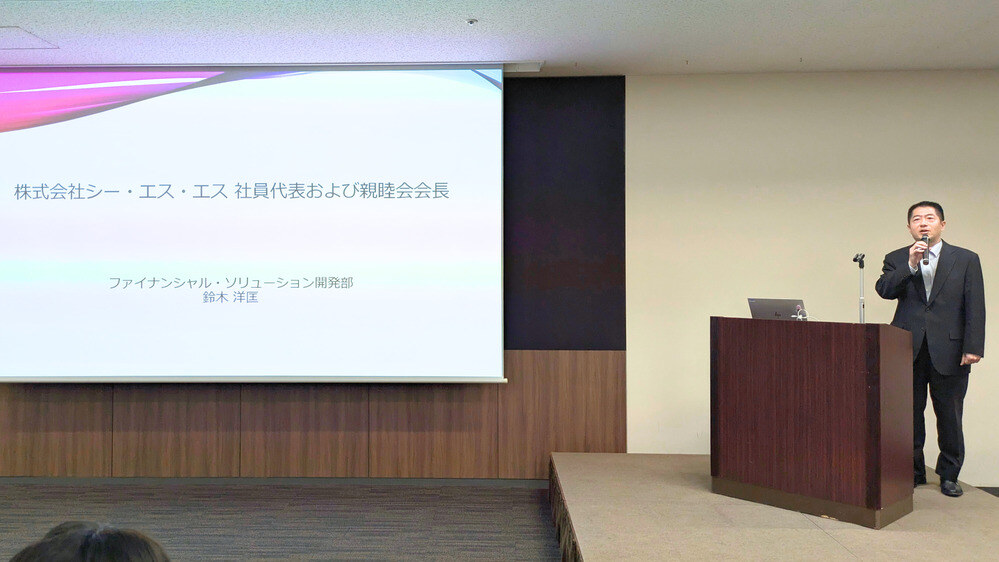 株式会社シー・エス・エス 社員代表および親睦会会長

ファイナンシャル・ソリューション開発部
鈴木 洋匡